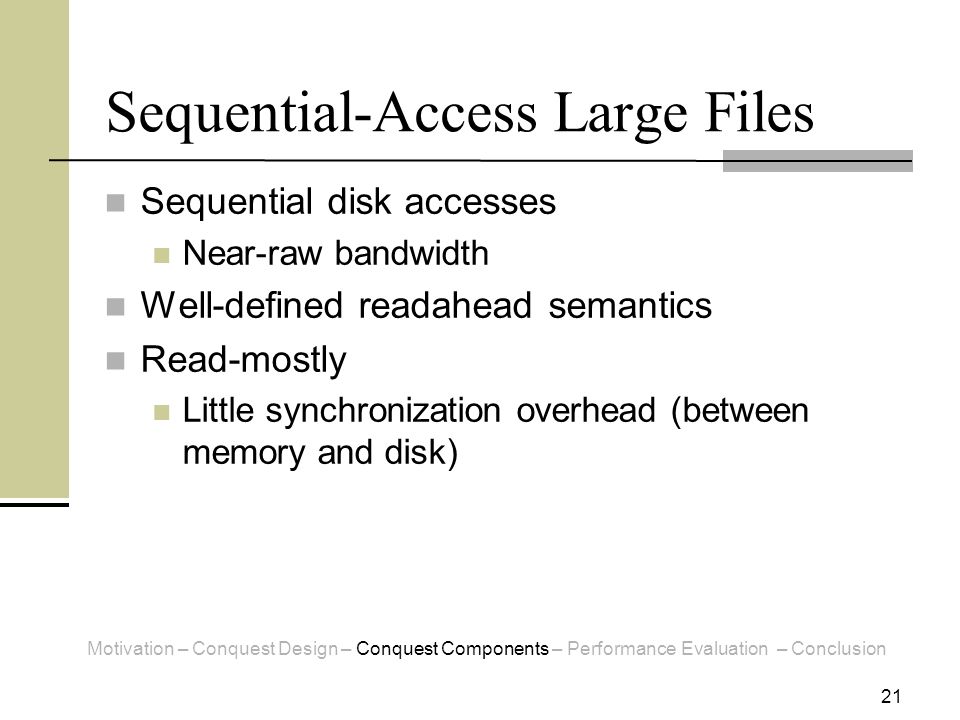 Sequential-Access Large Files

Sequential disk accesses

Near-raw bandwidth

Well-defined readahead semantics

Read-mostly

Little synchronization overhead (between memory and disk)

Motivation – Conquest Design – Conquest Components – Performance Evaluation – Conclusion

21